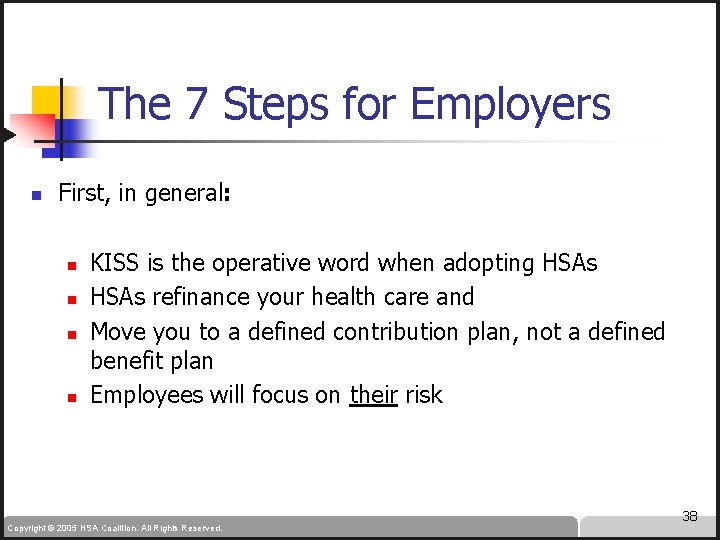 The 7 Steps for Employers

First, in general:

KISS is the operative word when adopting HSAs

HSAs refinance your health care and

Move you to a defined contribution plan, not a defined benefit plan

Employees will focus on their risk

38

Copyright © 2005 HSA Coalition. All Rights Reserved.